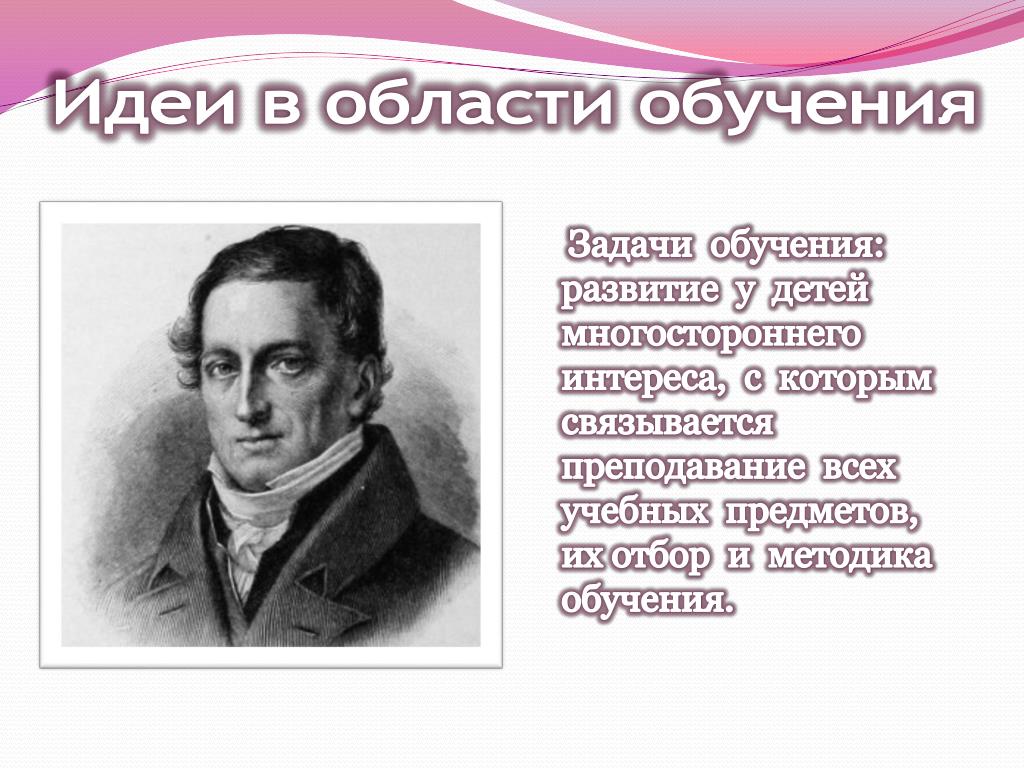 Идеи в области обучения

Задачи обучения: развитие у детей многостороннего интереса, с которым связывается преподавание всех учебных предметов, их отбор и методика обучения.